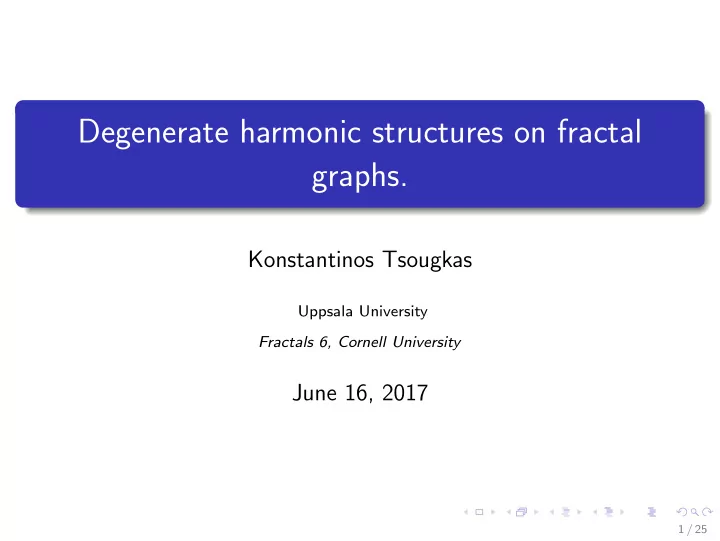 Degenerate harmonic structures on fractal graphs.

Konstantinos Tsougkas

Uppsala University

Fractals 6, Cornell University

June 16, 2017

1 / 25